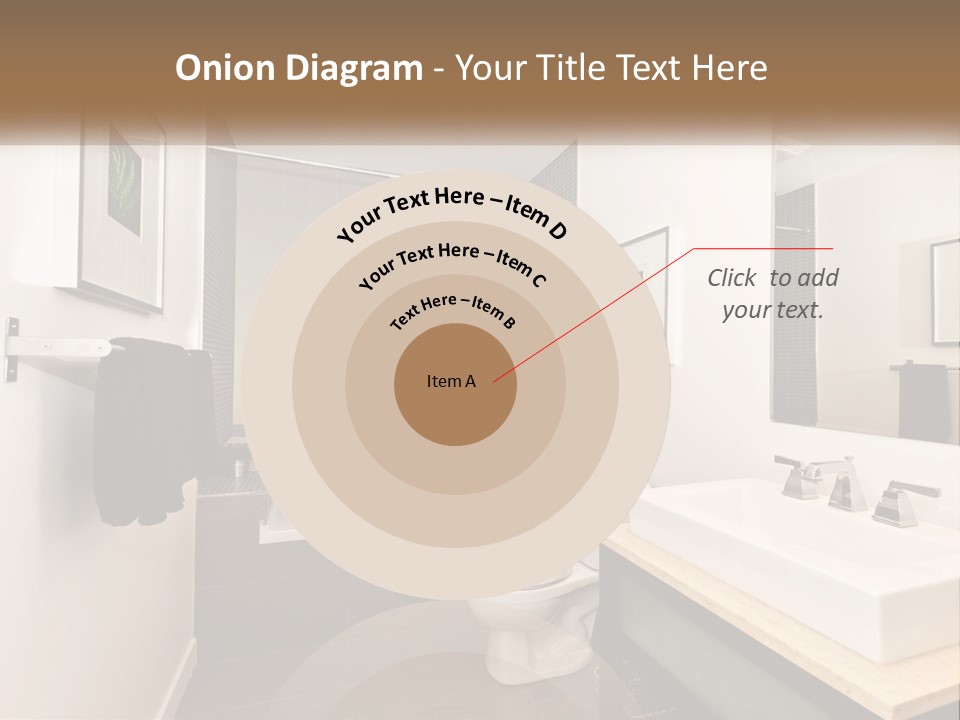 Onion Diagram - Your Title Text Here

Your Text Here – Item D

Your Text Here – Item C

Text Here – Item B

Item A

Click to add your text.